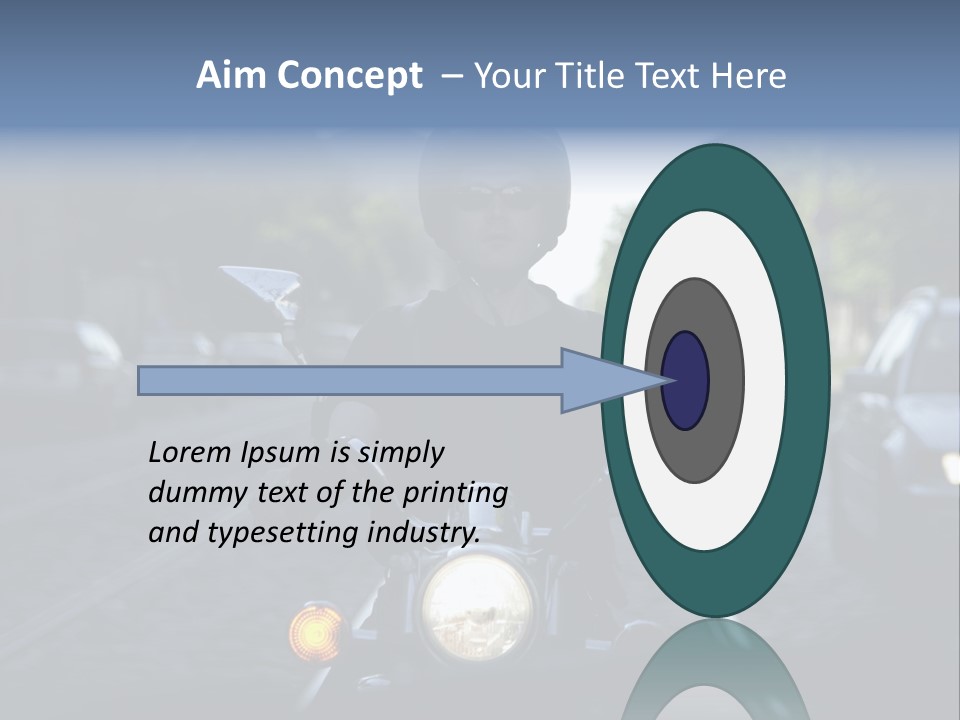 Aim Concept – Your Title Text Here

Lorem Ipsum is simply dummy text of the printing and typesetting industry.